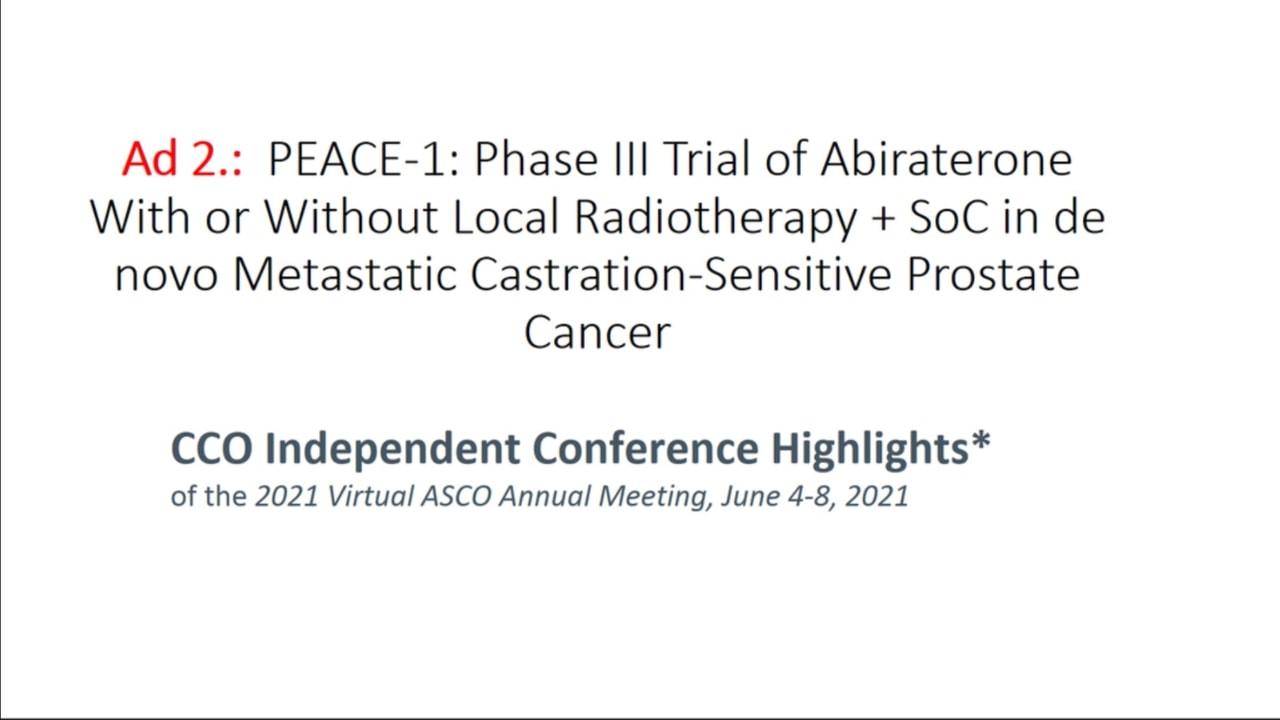 Ad 2.: PEACE-1: Phase III Trial of Abiraterone With or Without Local Radiotherapy + SoC in de novo Metastatic Castration-Sensitive Prostate Cancer

CCO Independent Conference Highlights*
of the 2021 Virtual ASCO Annual Meeting, June 4-8, 2021